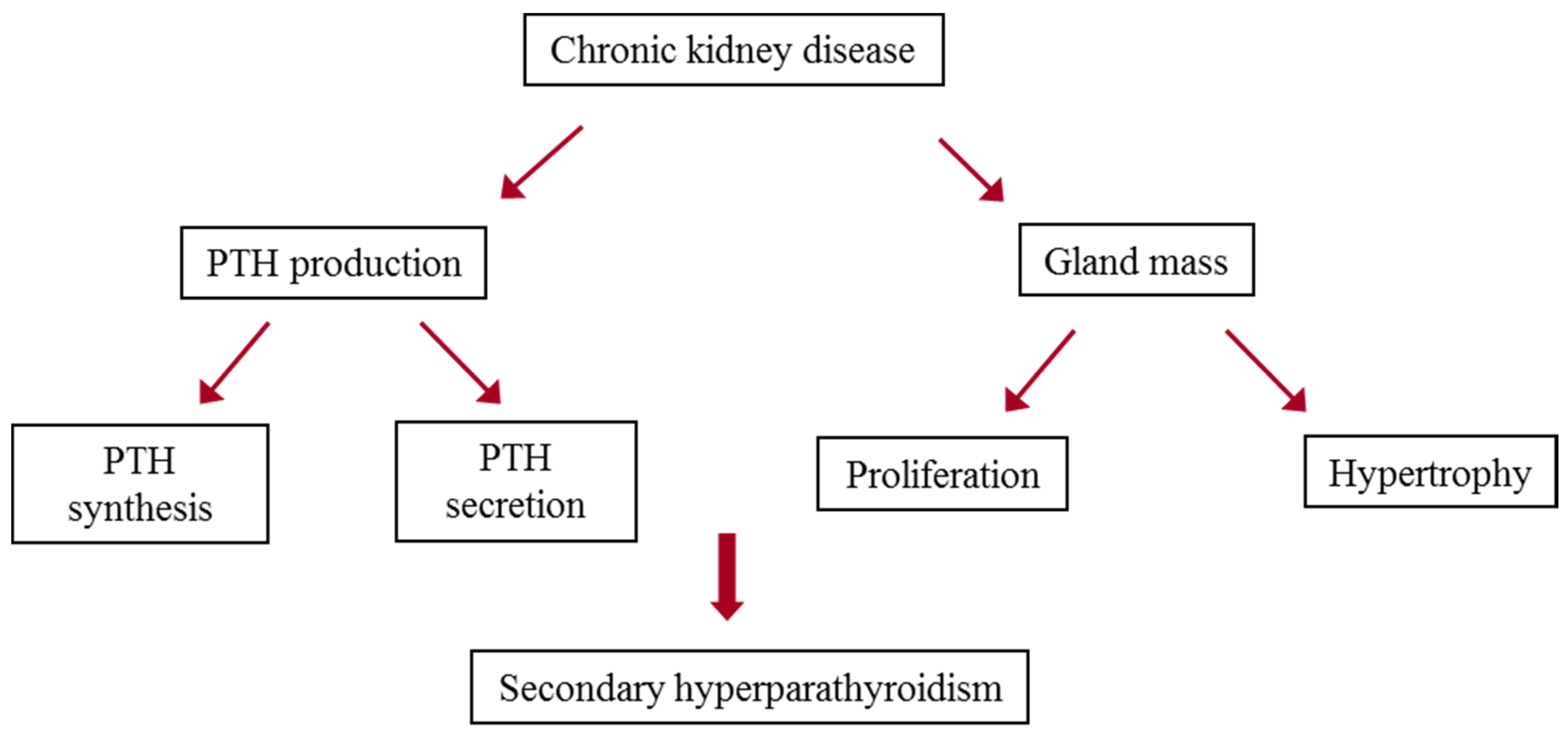 Chronic kidney disease

PTH production

Gland mass

PTH synthesis

PTH secretion

Proliferation

Hypertrophy

Secondary hyperparathyroidism